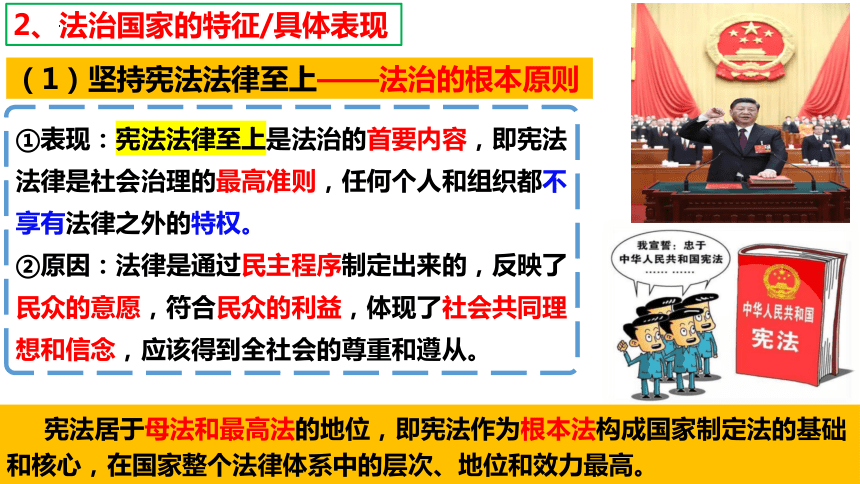 2、法治国家的特征/具体表现

（1）坚持宪法法律至上——法治的根本原则

①表现：宪法法律至上是法治的首要内容，即宪法法律是社会治理的最高准则，任何个人和组织都不享有法律之外的特权。

②原因：法律是通过民主程序制定出来的，反映了民众的意愿，符合民众的利益，体现了社会共同理想和信念，应该得到全社会的尊重和遵从。

我宣誓：忠于中华人民共和国宪法

中华人民共和国 宪法

宪法居于母法和最高法的地位，即宪法作为根本法构成国家制定法的基础和核心，在国家整个法律体系中的层次、地位和效力最高。